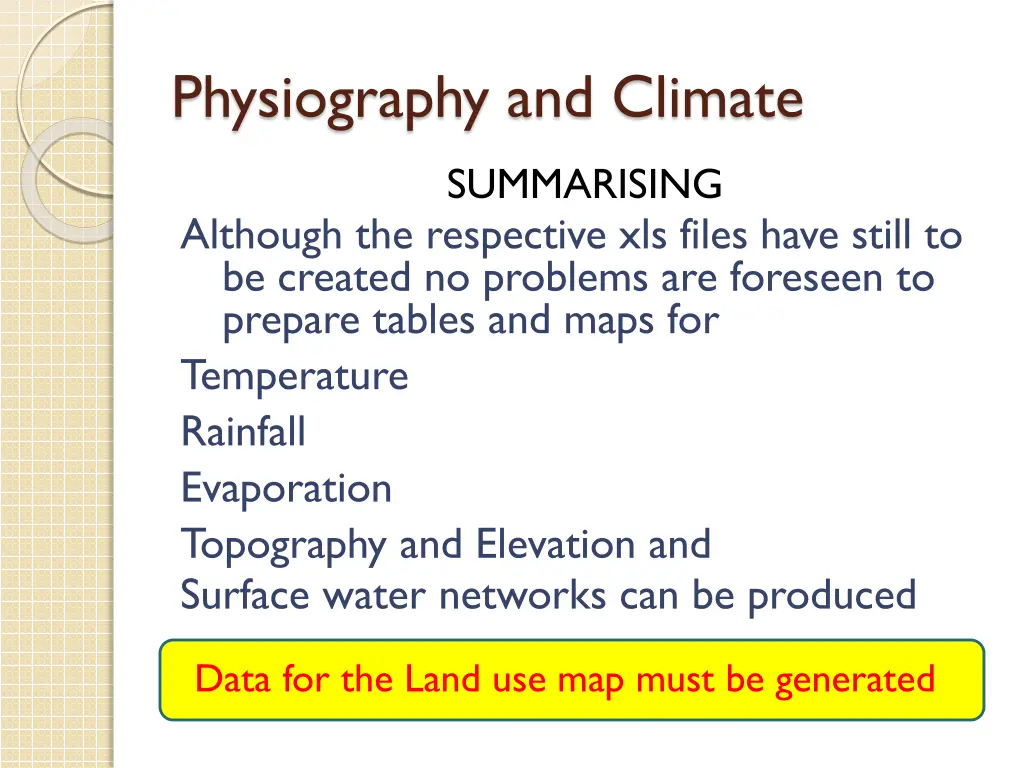 Physiography and Climate

SUMMARISING

Although the respective xls files have still to be created no problems are foreseen to prepare tables and maps for

Temperature

Rainfall

Evaporation

Topography and Elevation and

Surface water networks can be produced

Data for the Land use map must be generated